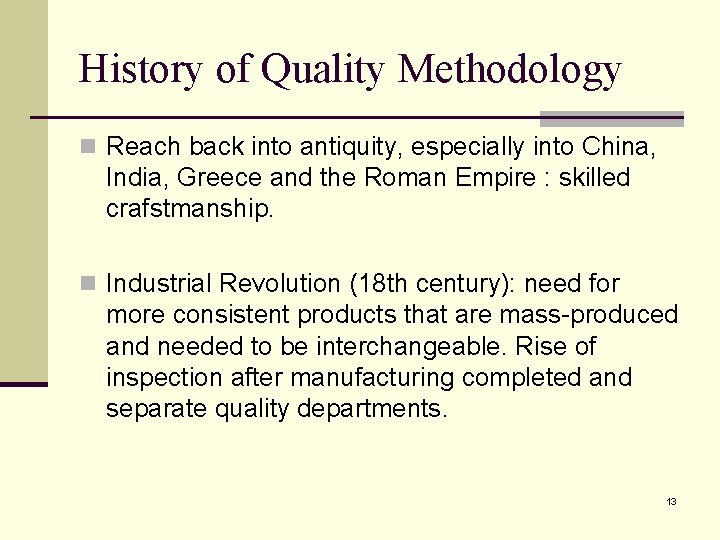 History of Quality Methodology

Reach back into antiquity, especially into China, India, Greece and the Roman Empire : skilled crafstmanship.

Industrial Revolution (18th century): need for more consistent products that are mass-produced and needed to be interchangeable. Rise of inspection after manufacturing completed and separate quality departments.

13